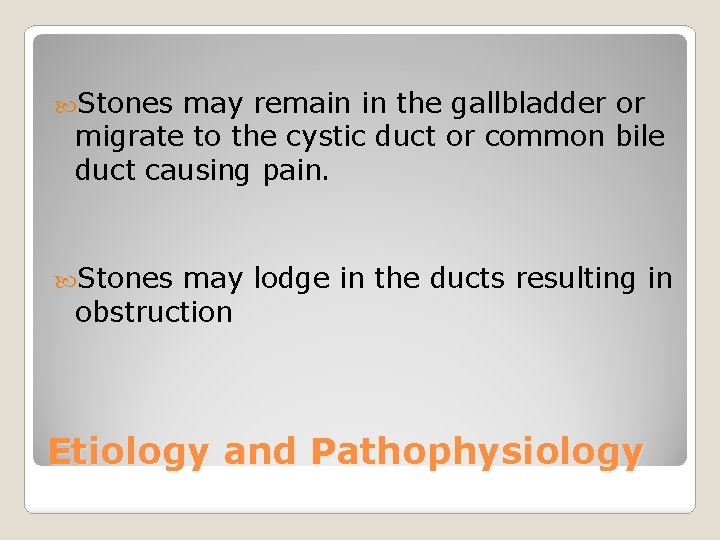 Stones may remain in the gallbladder or migrate to the cystic duct or common bile duct causing pain.

Stones may lodge in the ducts resulting in obstruction

Etiology and Pathophysiology